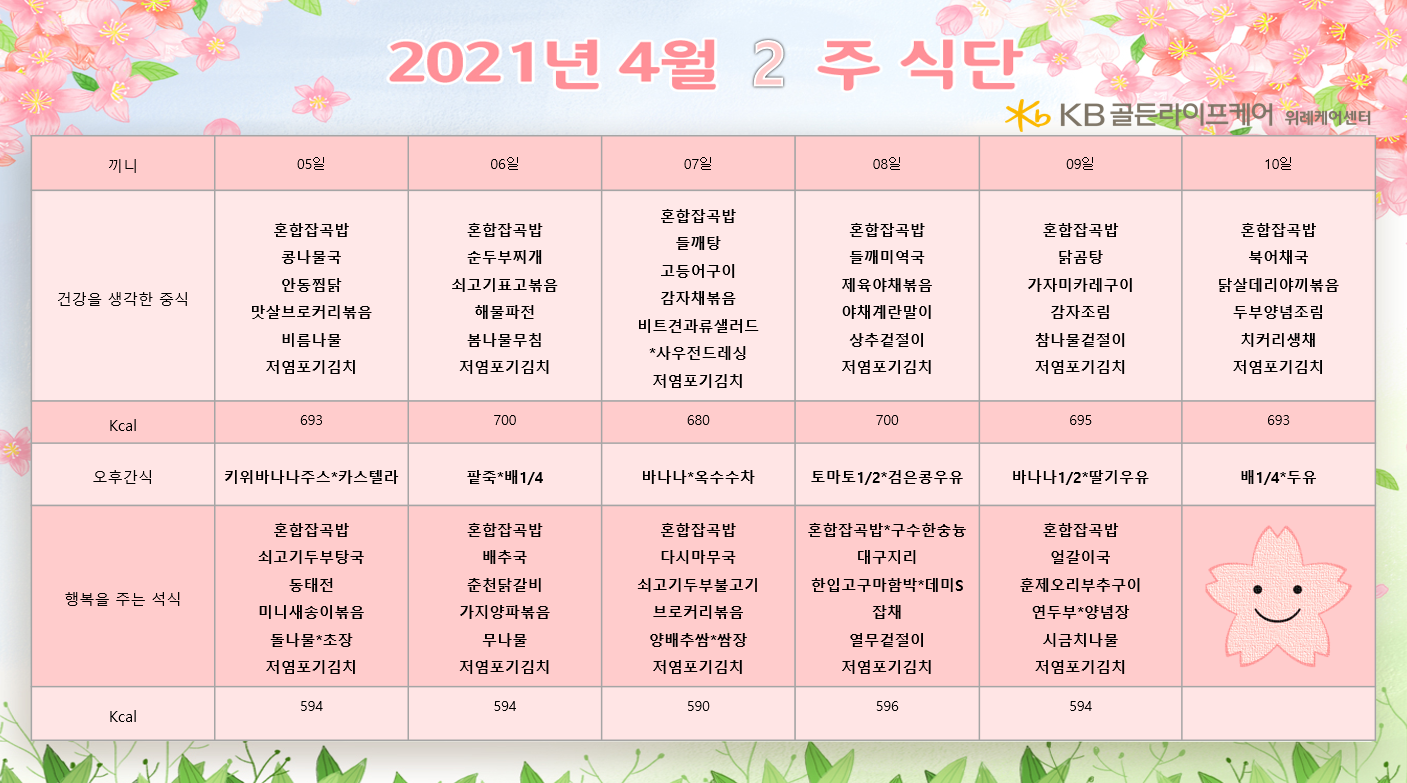 2021년 4월 2 주 식단

KB 골든라이프케어 위례케어센터

| 끼니 | 05일 | 06일 | 07일 | 08일 | 09일 | 10일 |
|---|---|---|---|---|---|---|
| 건강을 생각한 중식 | 혼합잡곡밥 콩나물국 안동찜닭 맛살브로커리볶음 비름나물 저염포기김치 | 혼합잡곡밥 순두부찌개 쇠고기표고볶음 해물파전 봄나물무침 저염포기김치 | 혼합잡곡밥 들깨탕 고등어구이 감자채볶음 비트견과류샐러드 *사우전드레싱 저염포기김치 | 혼합잡곡밥 들깨미역국 제육야채볶음 야채계란말이 상추겉절이 저염포기김치 | 혼합잡곡밥 닭곰탕 가자미카레구이 감자조림 참나물겉절이 저염포기김치 | 혼합잡곡밥 북어채국 닭살데리야끼볶음 두부양념조림 치커리생채 저염포기김치 |
| Kcal | 693 | 700 | 680 | 700 | 695 | 693 |
| 오후간식 | 키위바나나주스*카스텔라 | 팥죽*배1/4 | 바나나*옥수수차 | 토마토1/2*검은콩우유 | 바나나1/2*딸기우유 | 배1/4*두유 |
| 행복을 주는 석식 | 혼합잡곡밥 쇠고기두부탕국 동태전 미니새송이볶음 돌나물*초장 저염포기김치 | 혼합잡곡밥 배추국 춘천닭갈비 가지양파볶음 무나물 저염포기김치 | 혼합잡곡밥 다시마무국 쇠고기두부불고기 브로커리볶음 양배추쌈*쌈장 저염포기김치 | 혼합잡곡밥*구수한숭늉 대구지리 한입고구마함박*데미S 잡채 열무겉절이 저염포기김치 | 혼합잡곡밥 얼갈이국 훈제오리부추구이 연두부*양념장 시금치나물 저염포기김치 | |
| Kcal | 594 | 594 | 590 | 596 | 594 | |